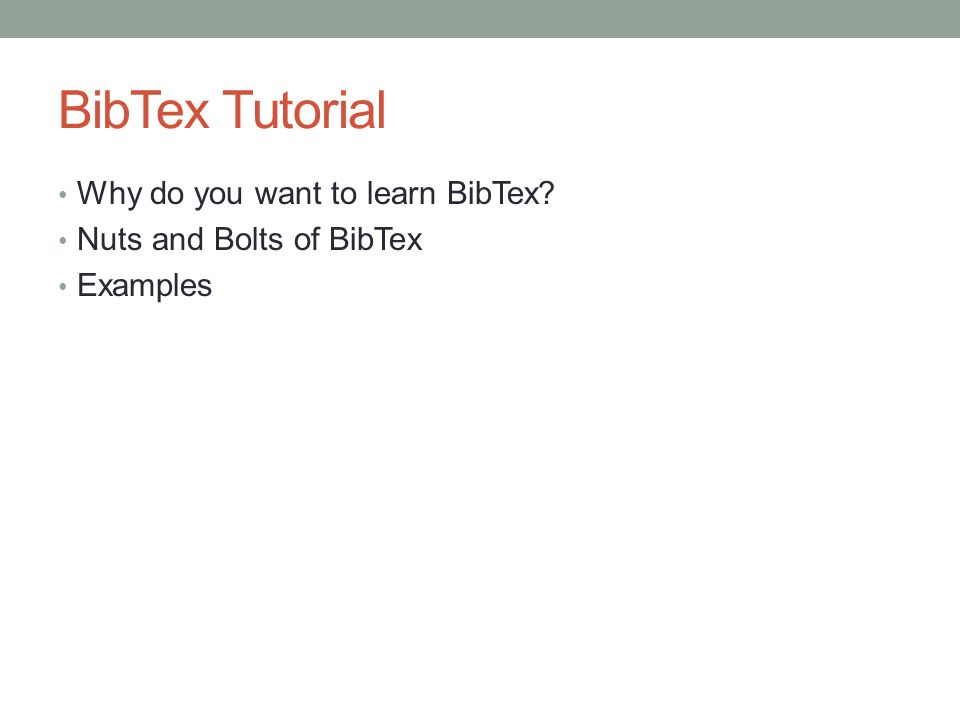 BibTex Tutorial

• Why do you want to learn BibTex?
• Nuts and Bolts of BibTex
• Examples